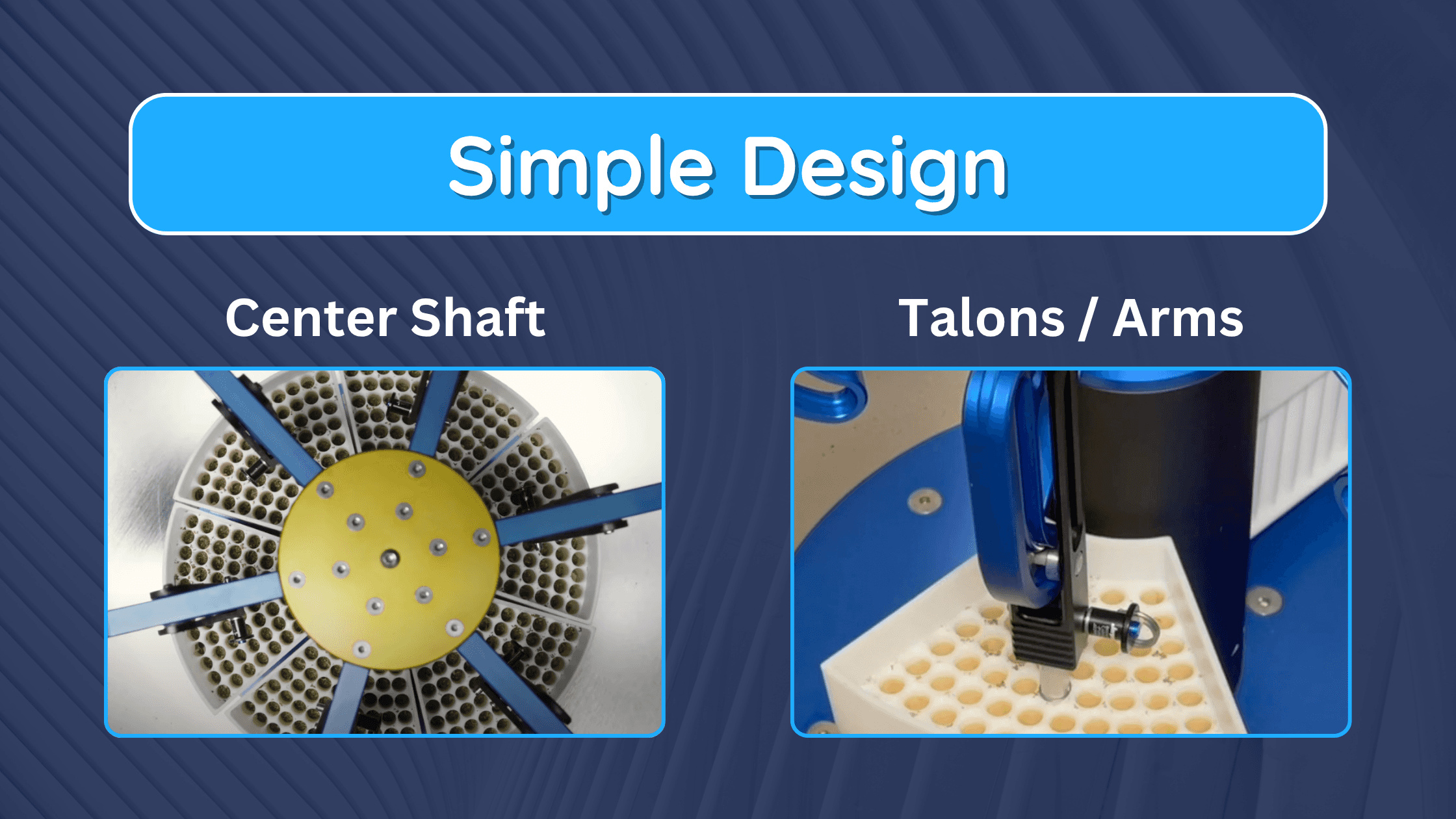 Simple Design

Center Shaft

Talons / Arms